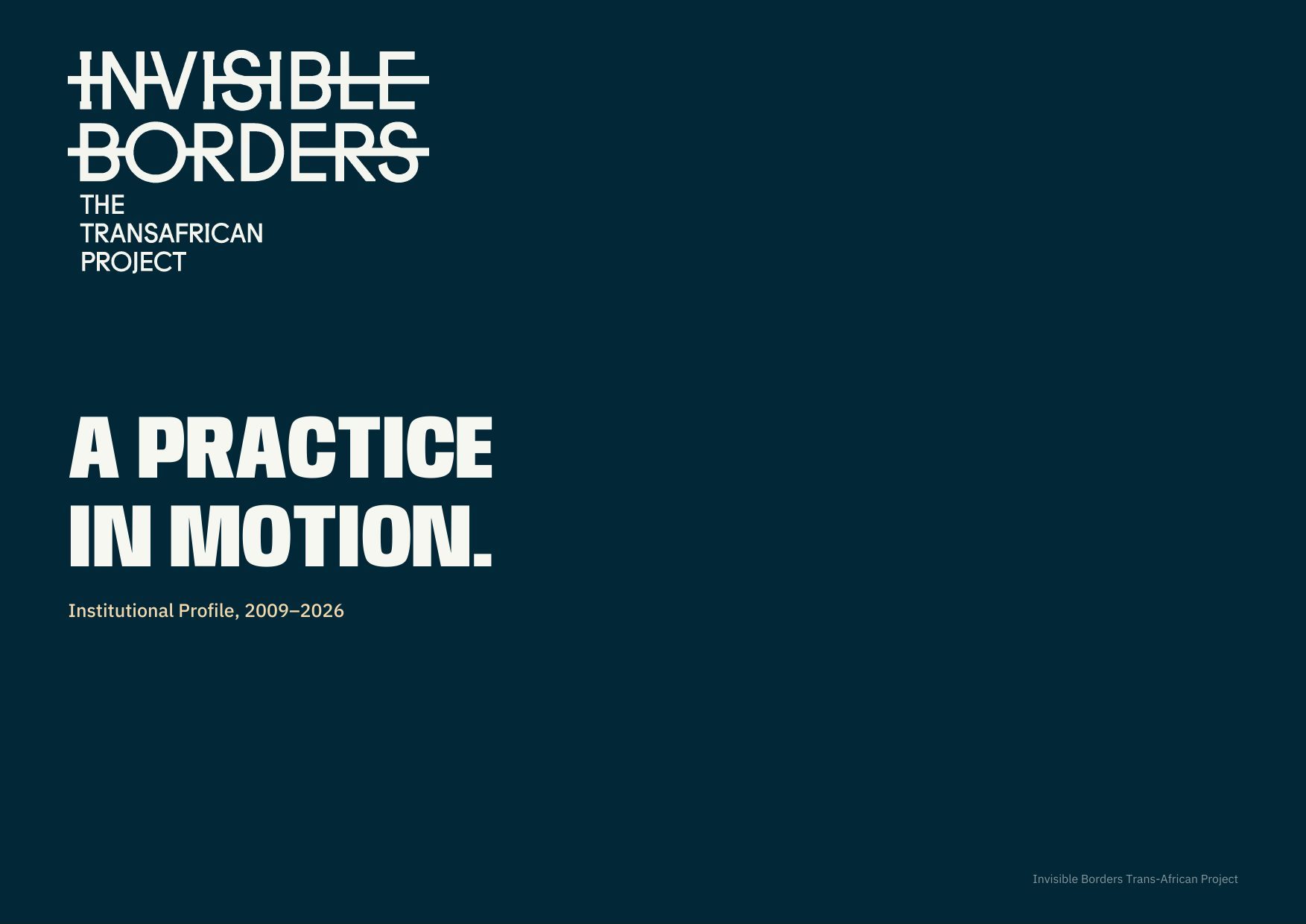 INVISIBLE BORDERS
THE TRANSAFRICAN PROJECT

A PRACTICE IN MOTION.

Institutional Profile, 2009–2026

Invisible Borders Trans-African Project